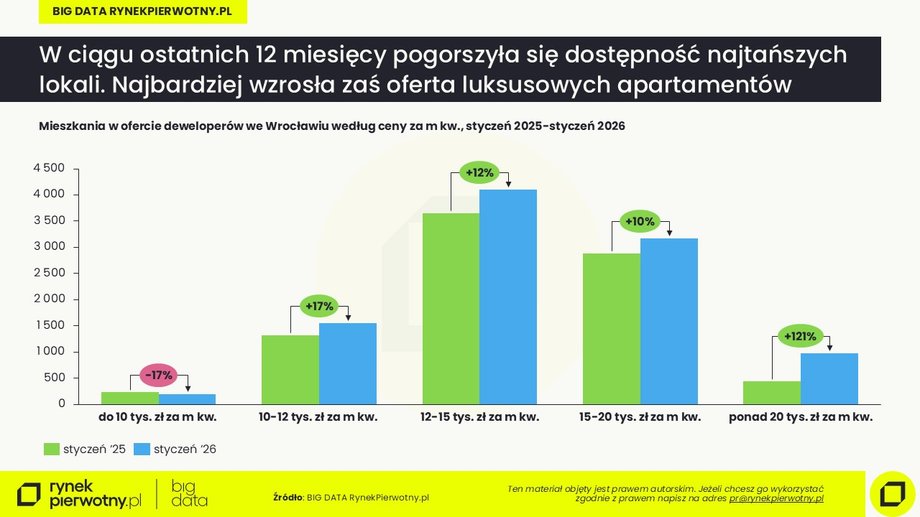 BIG DATA RYNEKPIERWOTNY.PL

W ciągu ostatnich 12 miesięcy pogorszyła się dostępność najtańszych lokali. Najbardziej wzrosła zaś oferta luksusowych apartamentów

Mieszkania w ofercie deweloperów we Wrocławiu według ceny za m kw., styczeń 2025-styczeń 2026

4 500
4 000
3 500
3 000
2 500
2 000
1 500
1 000
500
0

-17%
+17%
+12%
+10%
+121%

do 10 tys. zł za m kw.
10-12 tys. zł za m kw.
12-15 tys. zł za m kw.
15-20 tys. zł za m kw.
ponad 20 tys. zł za m kw.

styczeń '25
styczeń '26

rynek pierwotny.pl | big data

Źródło: BIG DATA RynekPierwotny.pl

Ten materiał objęty jest prawem autorskim. Jeżeli chcesz go wykorzystać zgodnie z prawem napisz na adres pr@rynekpierwotny.pl